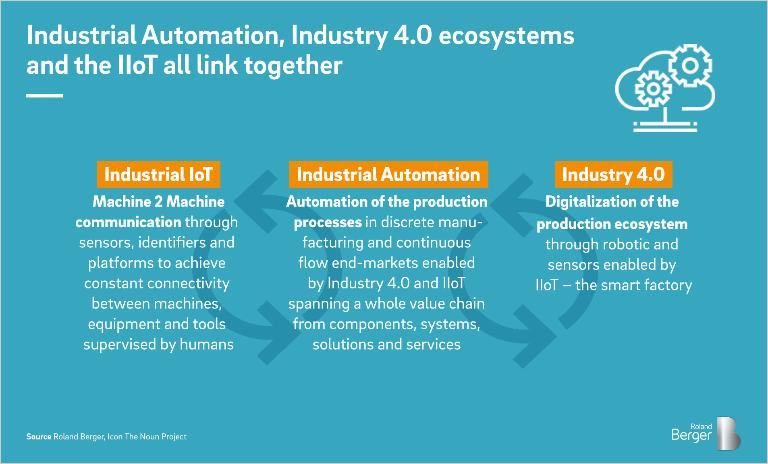 Industrial Automation, Industry 4.0 ecosystems and the IIoT all link together

Industrial IoT

Machine 2 Machine communication through sensors, identifiers and platforms to achieve constant connectivity between machines, equipment and tools supervised by humans

Industrial Automation

Automation of the production processes in discrete manufacturing and continuous flow end-markets enabled by Industry 4.0 and IIoT spanning a whole value chain from components, systems, solutions and services

Industry 4.0

Digitalization of the production ecosystem through robotic and sensors enabled by IIoT – the smart factory

Source Roland Berger, Icon The Noun Project

Roland Berger